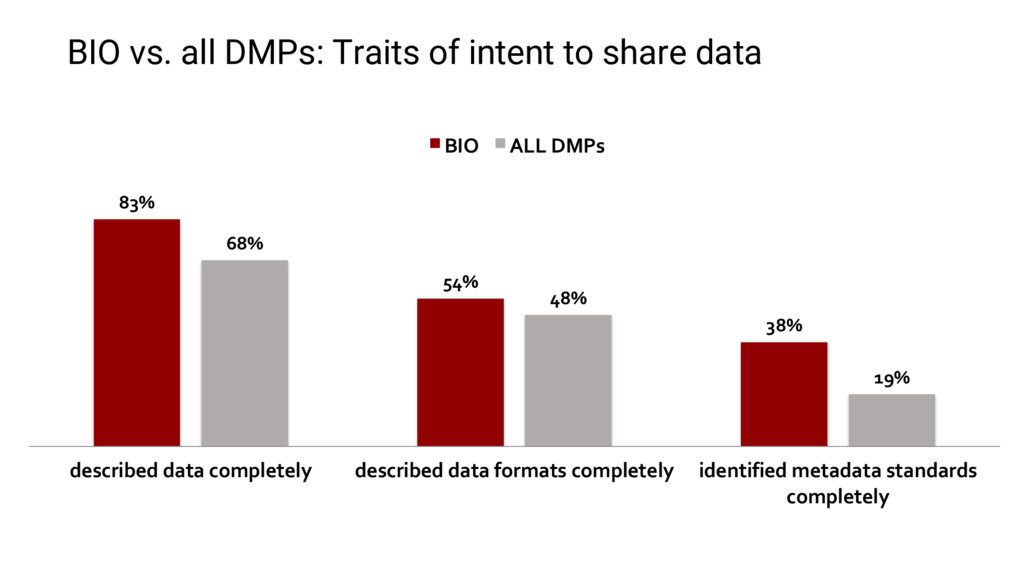 BIO vs. all DMPs: Traits of intent to share data

BIO ALL DMPs

83%
68%
54%
48%
38%
19%

described data completely
described data formats completely
identified metadata standards completely